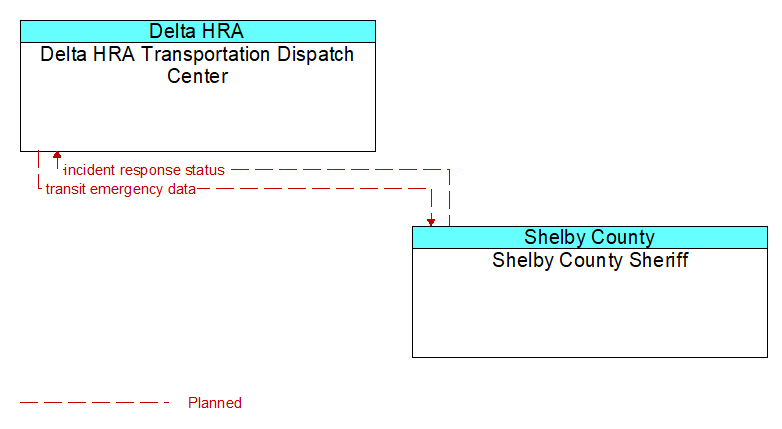 Delta HRA
Delta HRA Transportation Dispatch Center

incident response status
transit emergency data

Shelby County
Shelby County Sheriff

Planned